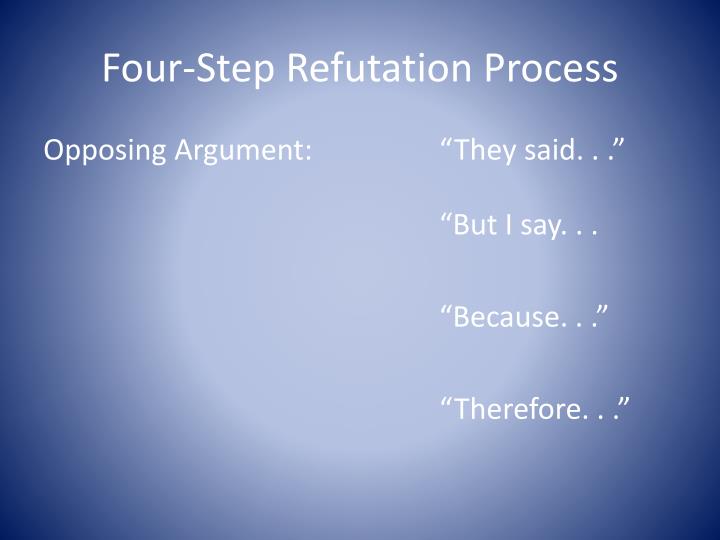 Four-Step Refutation Process

Opposing Argument:

“They said. . .”

“But I say. . .

“Because. . .”

“Therefore. . .”